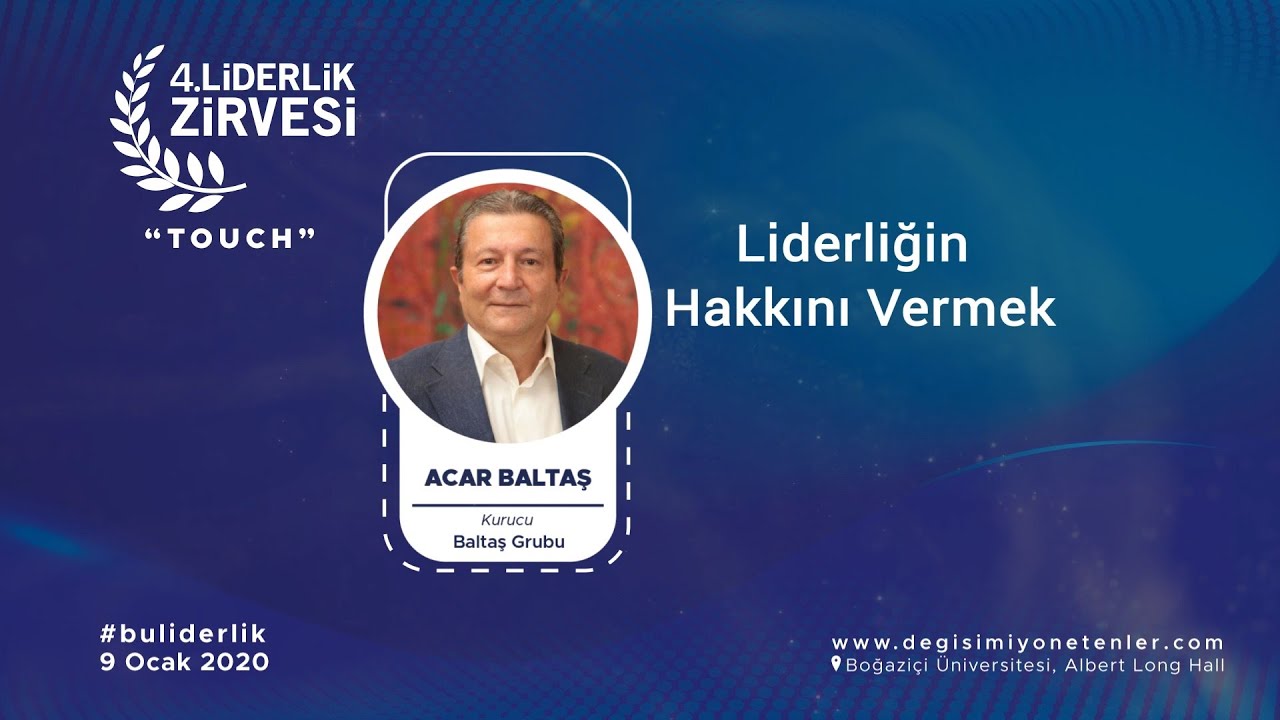 4.LİDERLİK ZİRVESİ

"TOUCH"

ACAR BALTAŞ
Kurucu
Baltaş Grubu

Liderliğin Hakkını Vermek

#buliderlik
9 Ocak 2020

www.degisimiyonetenler.com
Boğaziçi Üniversitesi, Albert Long Hall